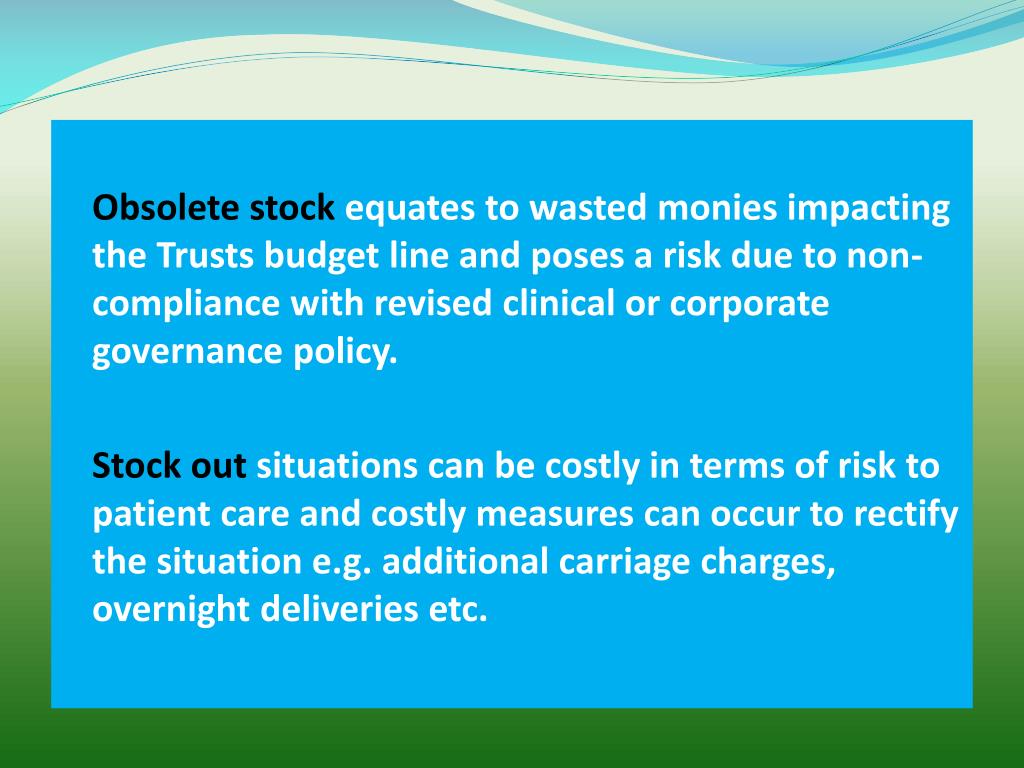 Obsolete stock equates to wasted monies impacting the Trusts budget line and poses a risk due to non-compliance with revised clinical or corporate governance policy.

Stock out situations can be costly in terms of risk to patient care and costly measures can occur to rectify the situation e.g. additional carriage charges, overnight deliveries etc.